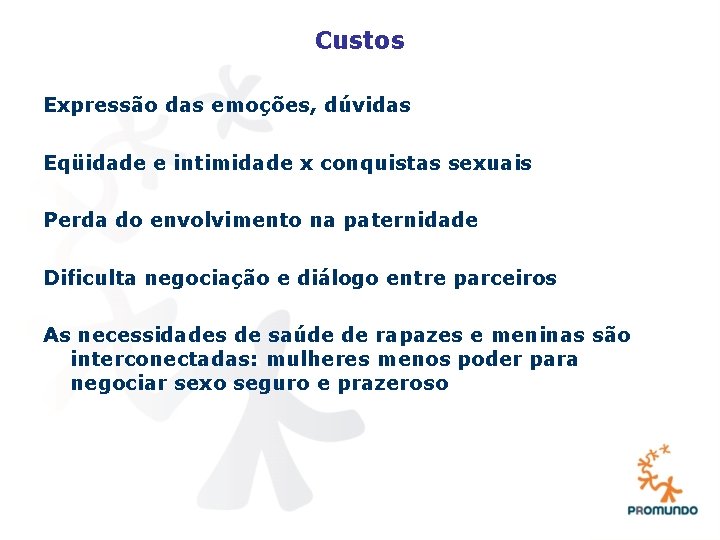 Custos

Expressão das emoções, dúvidas

Eqüidade e intimidade x conquistas sexuais

Perda do envolvimento na paternidade

Dificulta negociação e diálogo entre parceiros

As necessidades de saúde de rapazes e meninas são interconectadas: mulheres menos poder para negociar sexo seguro e prazeroso

PROMUNDO